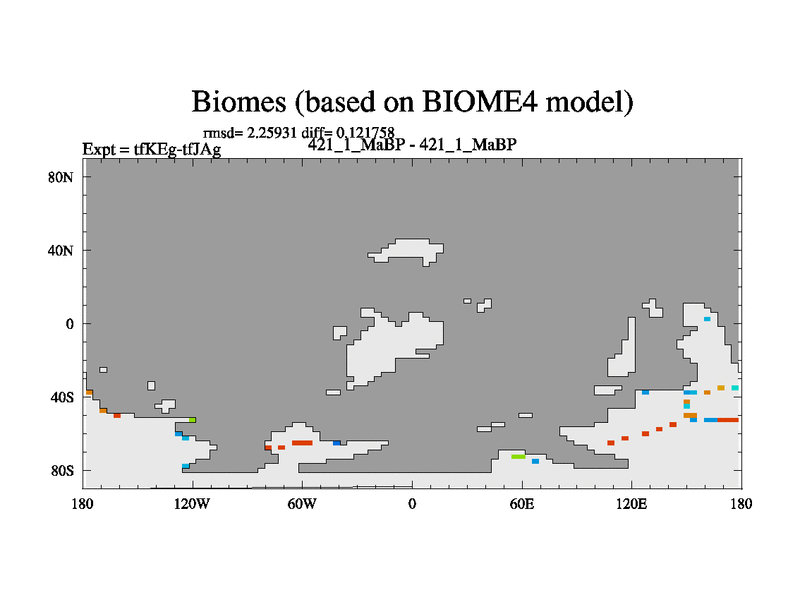 Biomes (based on BIOME4 model)

rmsd= 2.25931 diff= 0.121758

Expt = tfKEg-tfJAg

421_1_MaBP - 421_1_MaBP

80N
40N
0
40S
80S

180 120W 60W 0 60E 120E 180